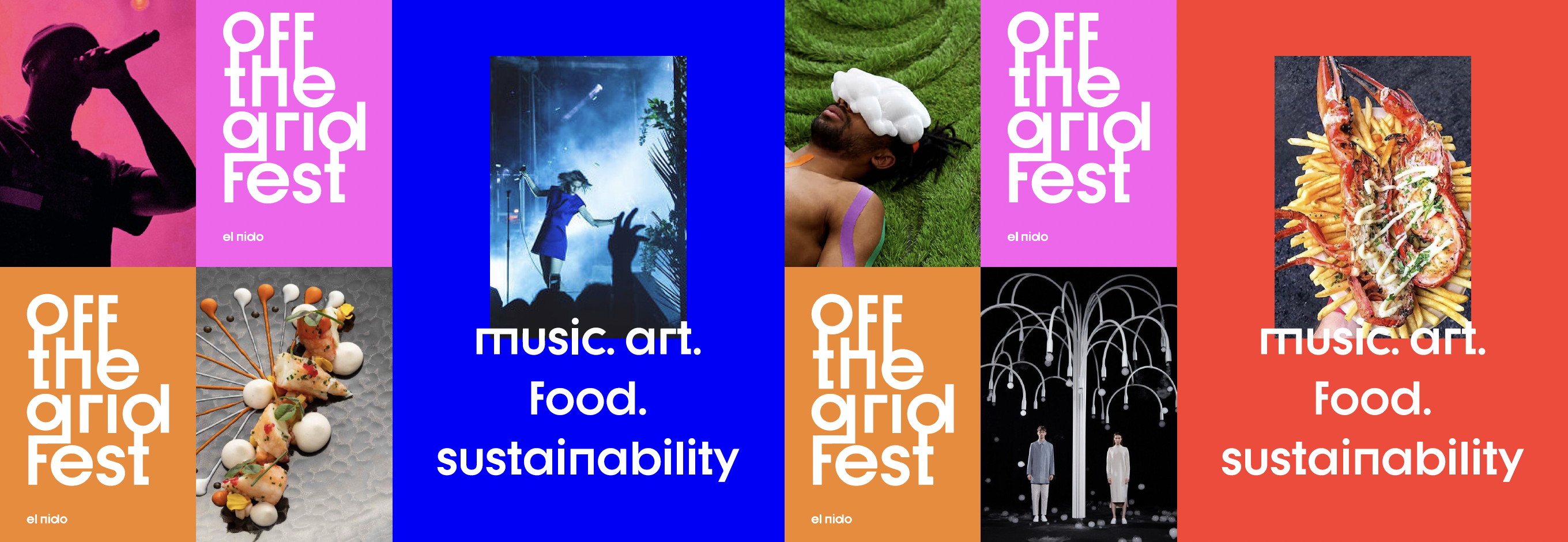 OFF the grid Fest

el nido

OFF the grid Fest

el nido

music. art. Food. sustainability

OFF the grid Fest

el nido

OFF the grid Fest

el nido

music. art. Food. sustainability